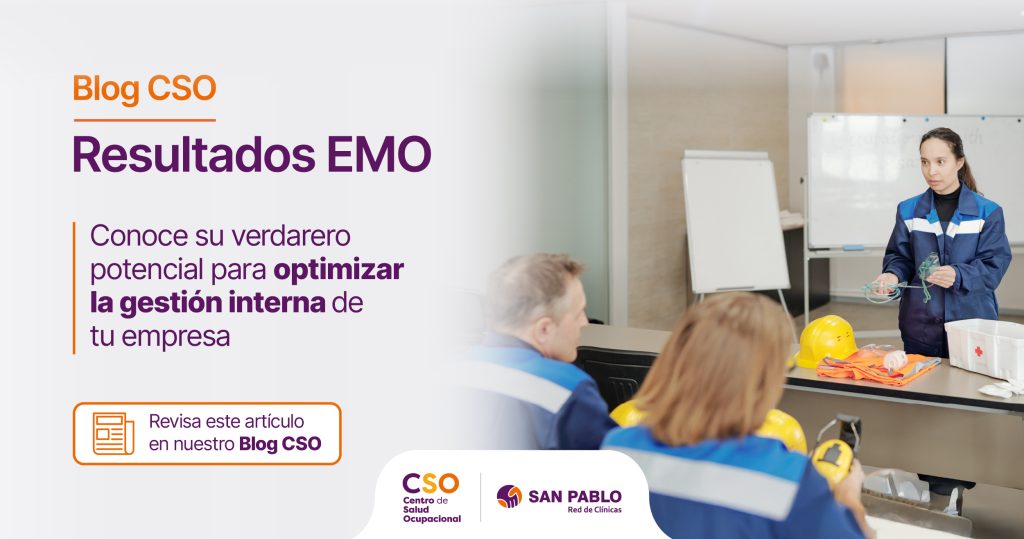 Blog CSO

Resultados EMO

Conoce su verdarero potencial para optimizar la gestión interna de tu empresa

Revisa este artículo en nuestro Blog CSO

CSO Centro de Salud Ocupacional

SAN PABLO Red de Clínicas